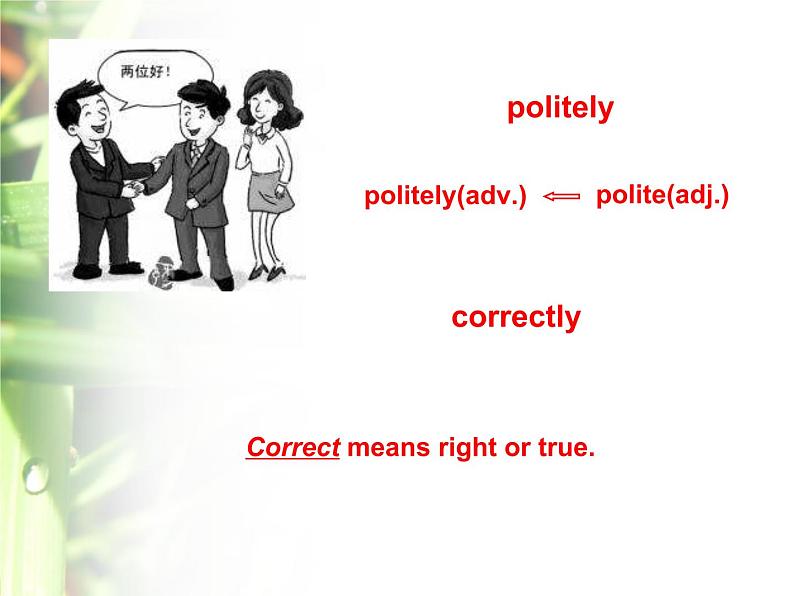 两位好！

politely

politely(adv.) $\Leftarrow$ polite(adj.)

correctly

Correct means right or true.